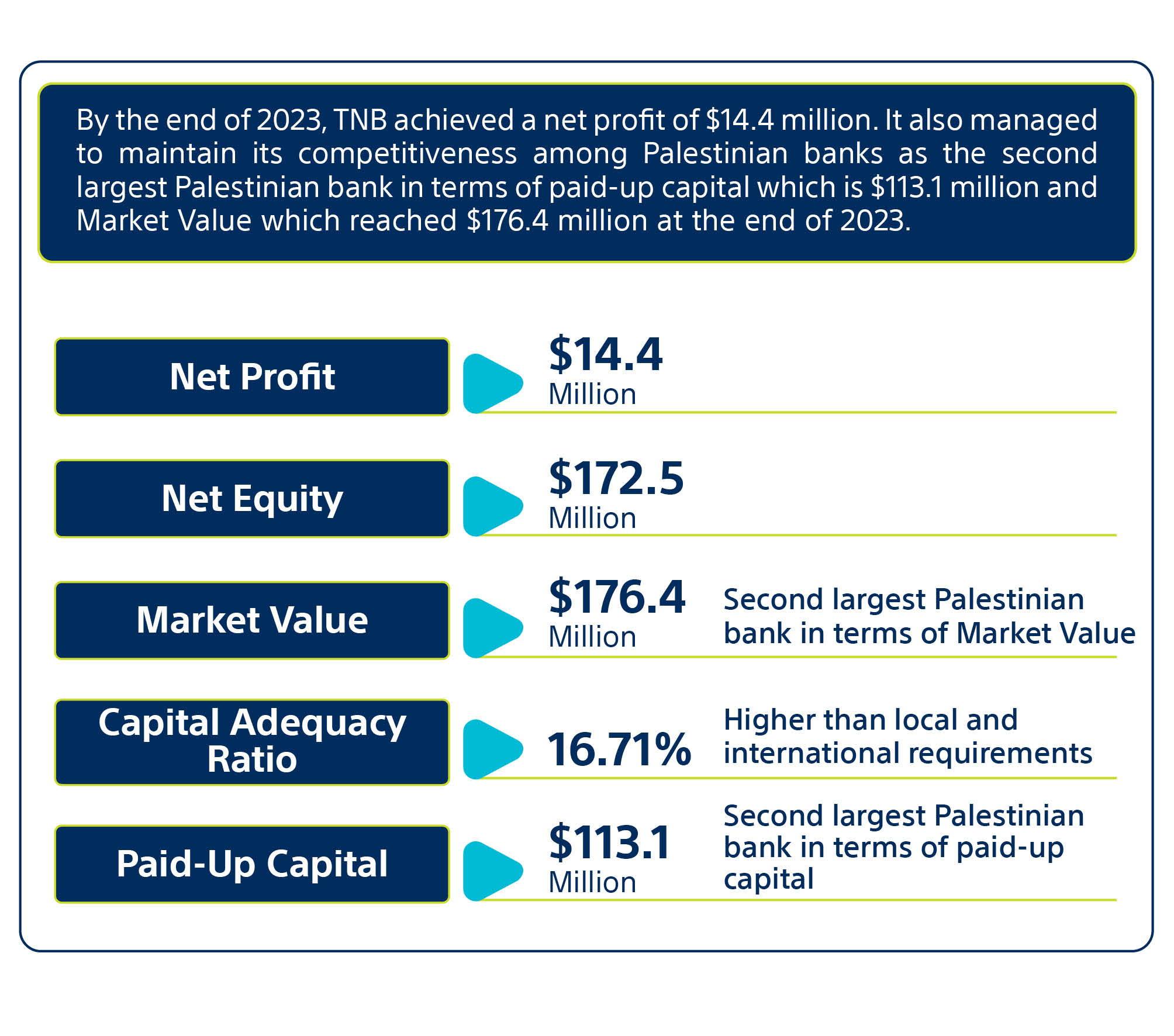 By the end of 2023, TNB achieved a net profit of \$14.4 million. It also managed to maintain its competitiveness among Palestinian banks as the second largest Palestinian bank in terms of paid-up capital which is \$113.1 million and Market Value which reached \$176.4 million at the end of 2023.

Net Profit
\$14.4
Million

Net Equity
\$172.5
Million

Market Value
\$176.4
Million
Second largest Palestinian bank in terms of Market Value

Capital Adequacy Ratio
16.71%
Higher than local and international requirements

Paid-Up Capital
\$113.1
Million
Second largest Palestinian bank in terms of paid-up capital